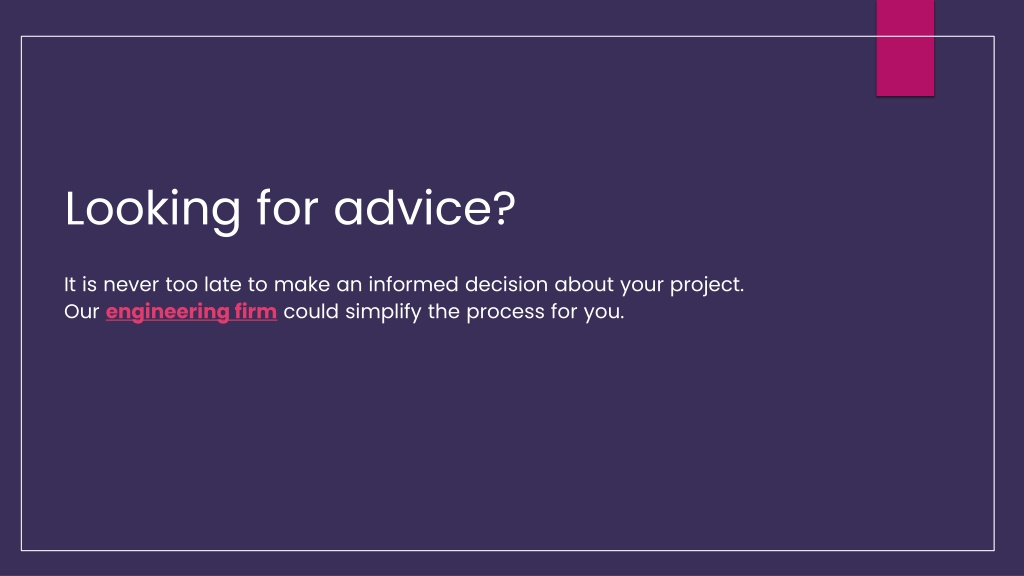 Looking for advice?

It is never too late to make an informed decision about your project. Our engineering firm could simplify the process for you.